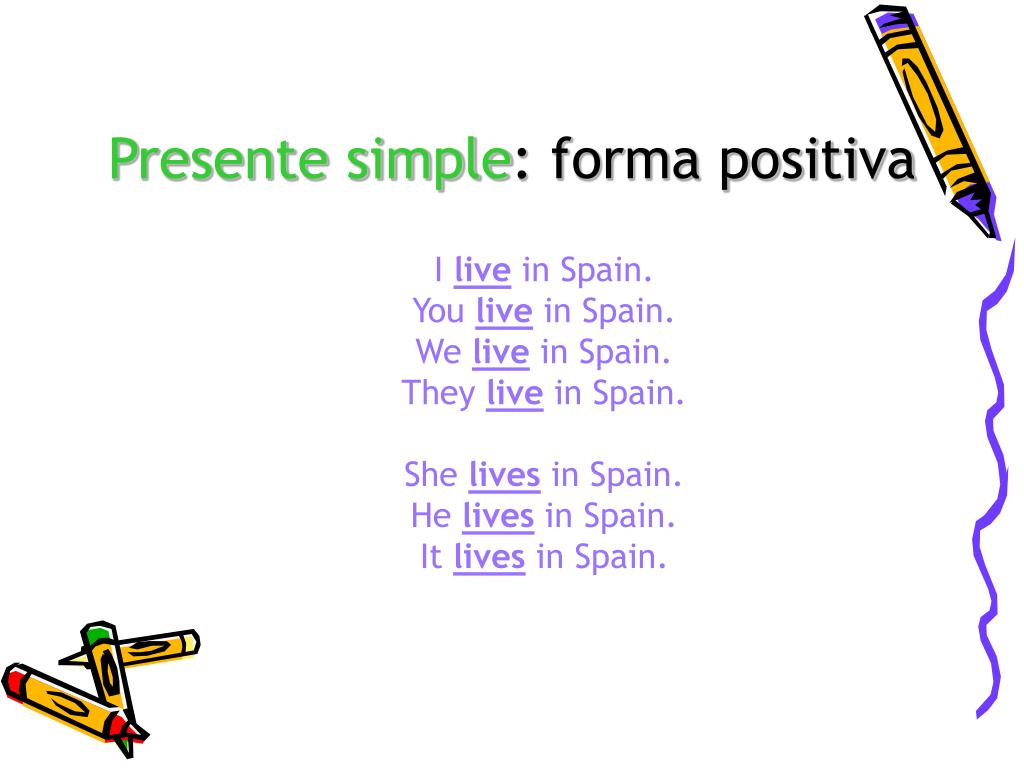 Presente simple: forma positiva

I live in Spain.
You live in Spain.
We live in Spain.
They live in Spain.

She lives in Spain.
He lives in Spain.
It lives in Spain.